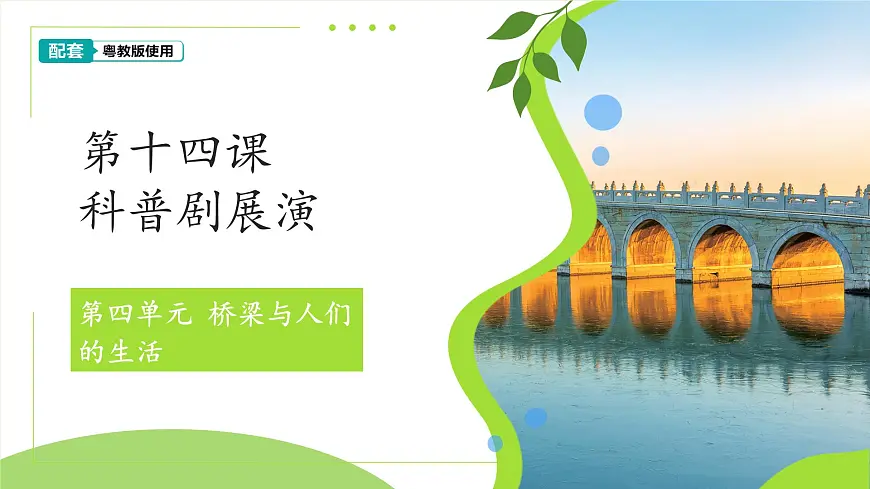 配套 粤教版使用

第十四课
科普剧展演

第四单元 桥梁与人们的生活